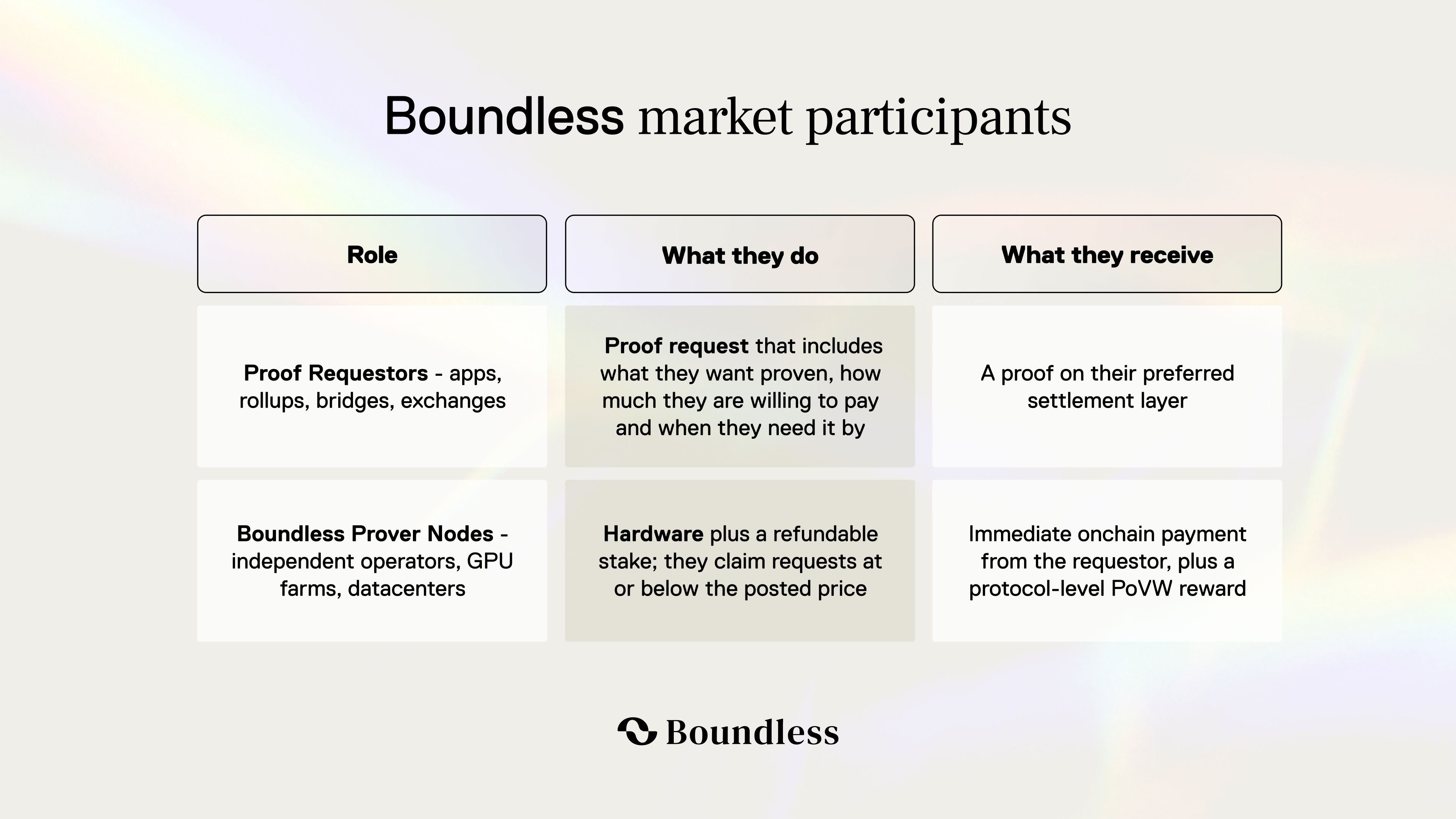 Boundless market participants

| Role | What they do | What they receive |
|---|---|---|
| Proof Requestors - apps, rollups, bridges, exchanges | Proof request that includes what they want proven, how much they are willing to pay and when they need it by | A proof on their preferred settlement layer |
| Boundless Prover Nodes - independent operators, GPU farms, datacenters | Hardware plus a refundable stake; they claim requests at or below the posted price | Immediate onchain payment from the requestor, plus a protocol-level PoVW reward |

Boundless